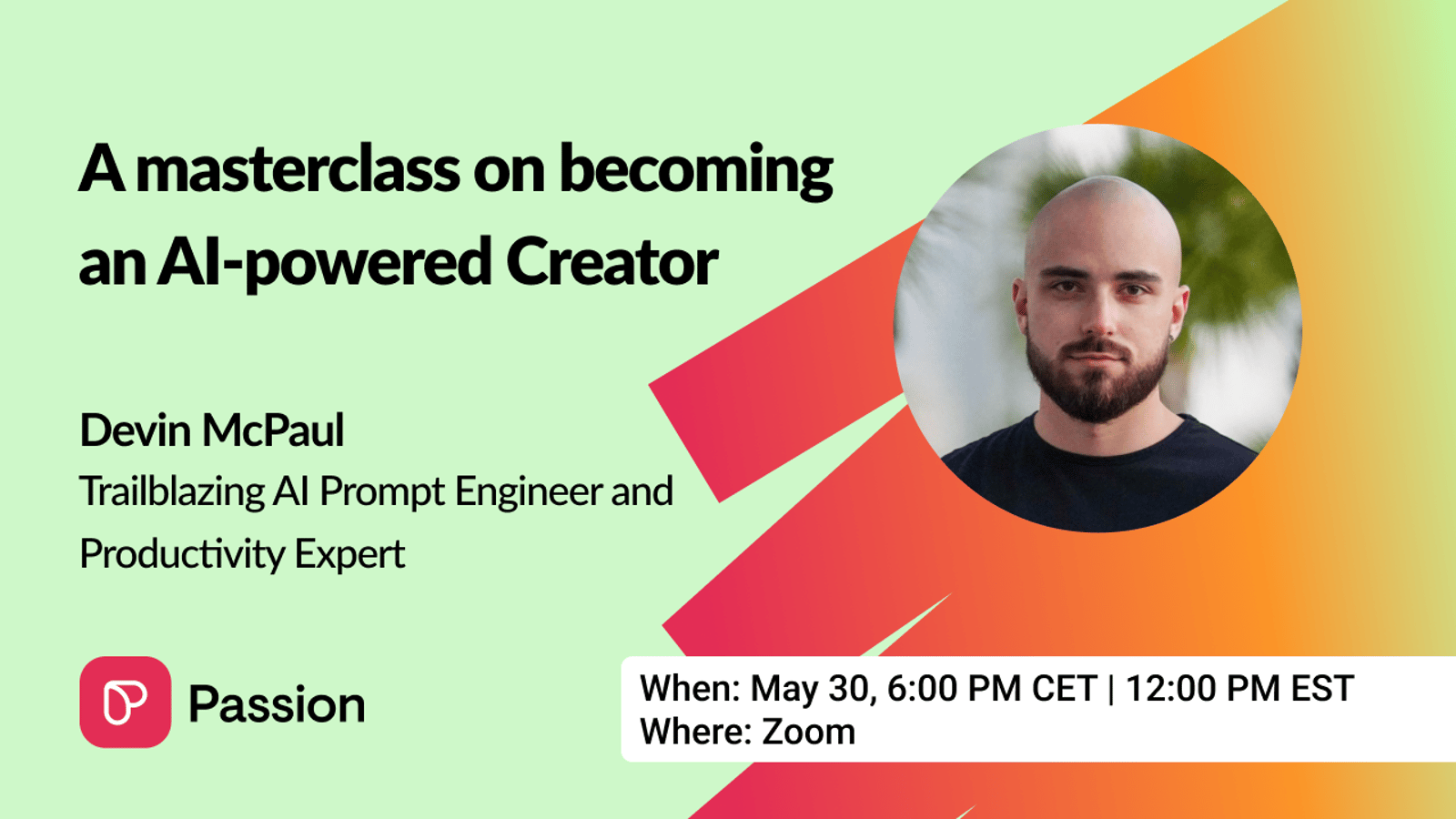 A masterclass on becoming an AI-powered Creator

Devin McPaul
Trailblazing AI Prompt Engineer and Productivity Expert

Passion

When: May 30, 6:00 PM CET | 12:00 PM EST
Where: Zoom